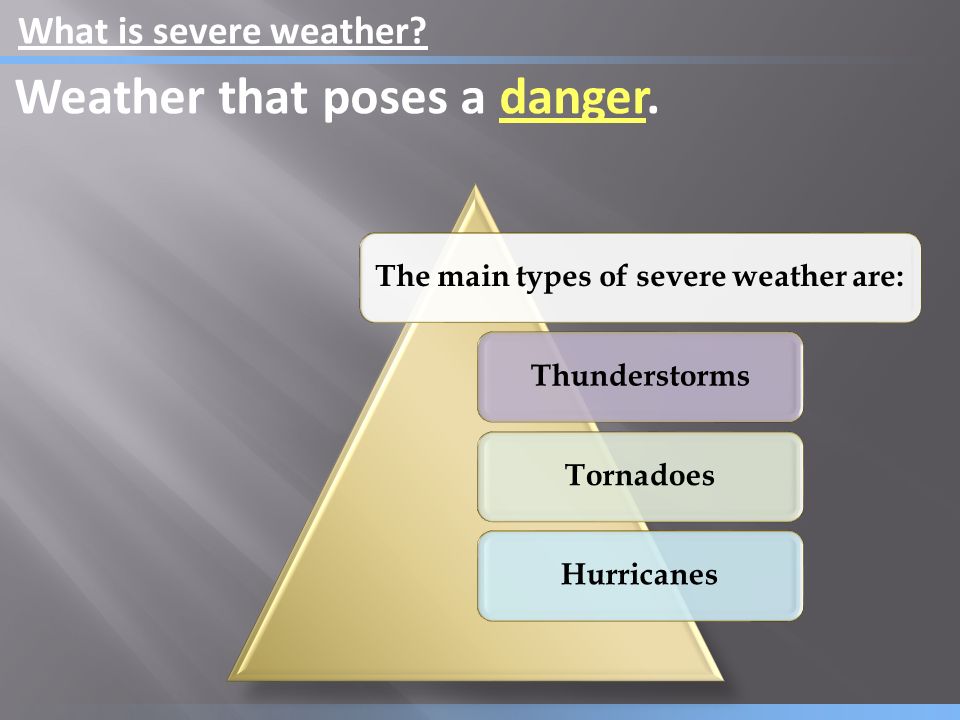 What is severe weather?

Weather that poses a danger.

The main types of severe weather are:

Thunderstorms

Tornadoes

Hurricanes